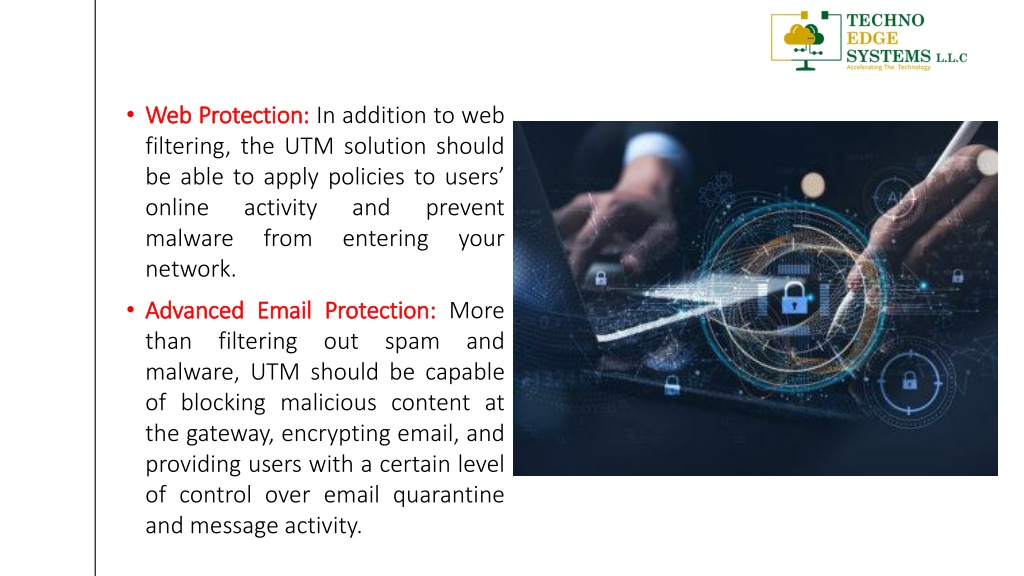 TECHNO
EDGE
SYSTEMS L.L.C
Accelerating The Technology

• Web Protection: In addition to web filtering, the UTM solution should be able to apply policies to users' online activity and prevent malware from entering your network.

• Advanced Email Protection: More than filtering out spam and malware, UTM should be capable of blocking malicious content at the gateway, encrypting email, and providing users with a certain level of control over email quarantine and message activity.